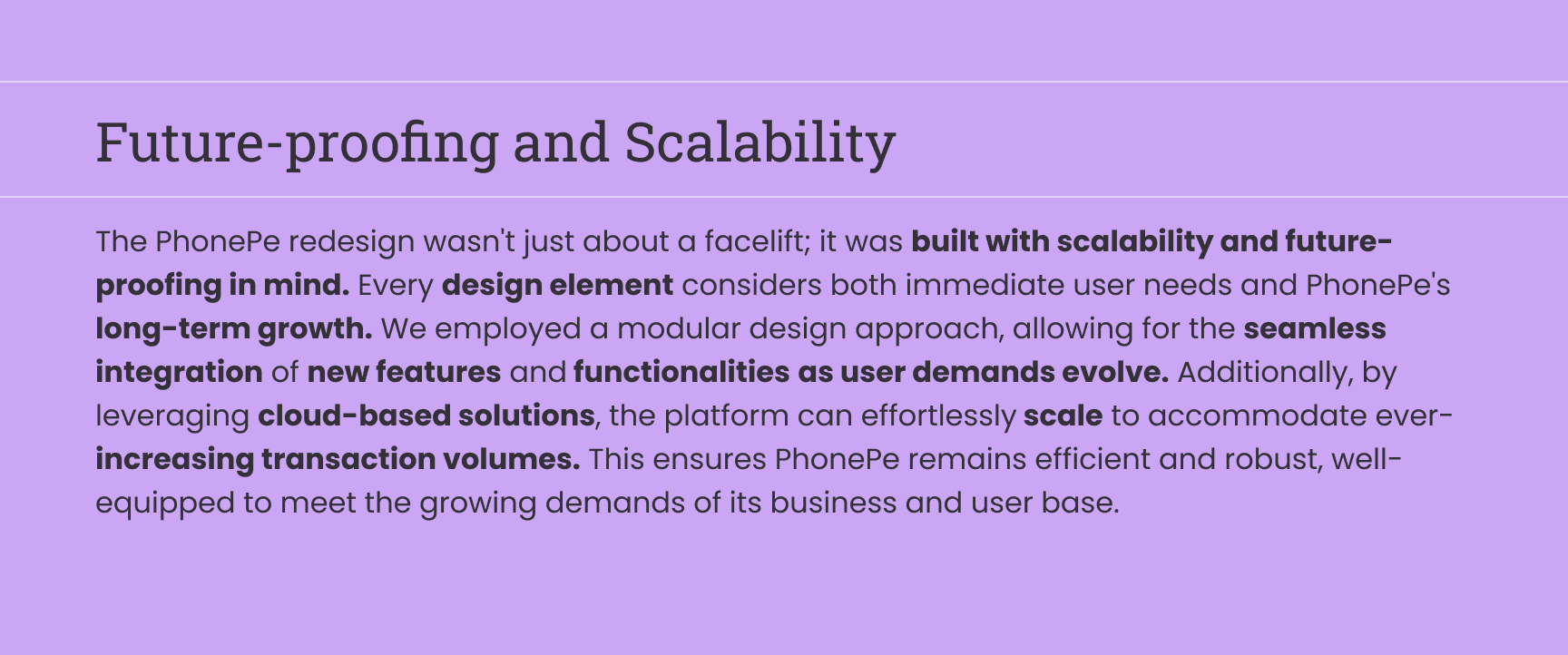 Future-proofing and Scalability

The PhonePe redesign wasn't just about a facelift; it was built with scalability and future-proofing in mind. Every design element considers both immediate user needs and PhonePe's long-term growth. We employed a modular design approach, allowing for the seamless integration of new features and functionalities as user demands evolve. Additionally, by leveraging cloud-based solutions, the platform can effortlessly scale to accommodate ever-increasing transaction volumes. This ensures PhonePe remains efficient and robust, well-equipped to meet the growing demands of its business and user base.